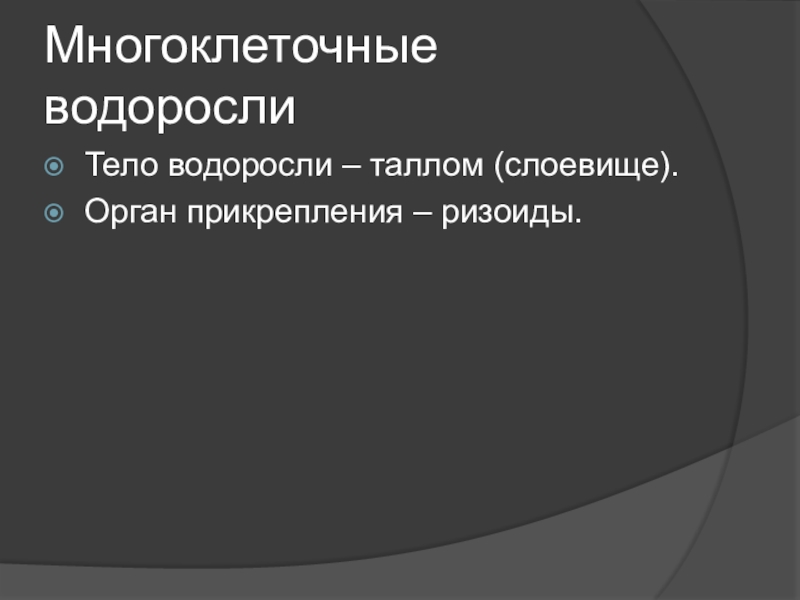 Многоклеточные водоросли

Тело водоросли – таллом (слоевище).

Орган прикрепления – ризоиды.